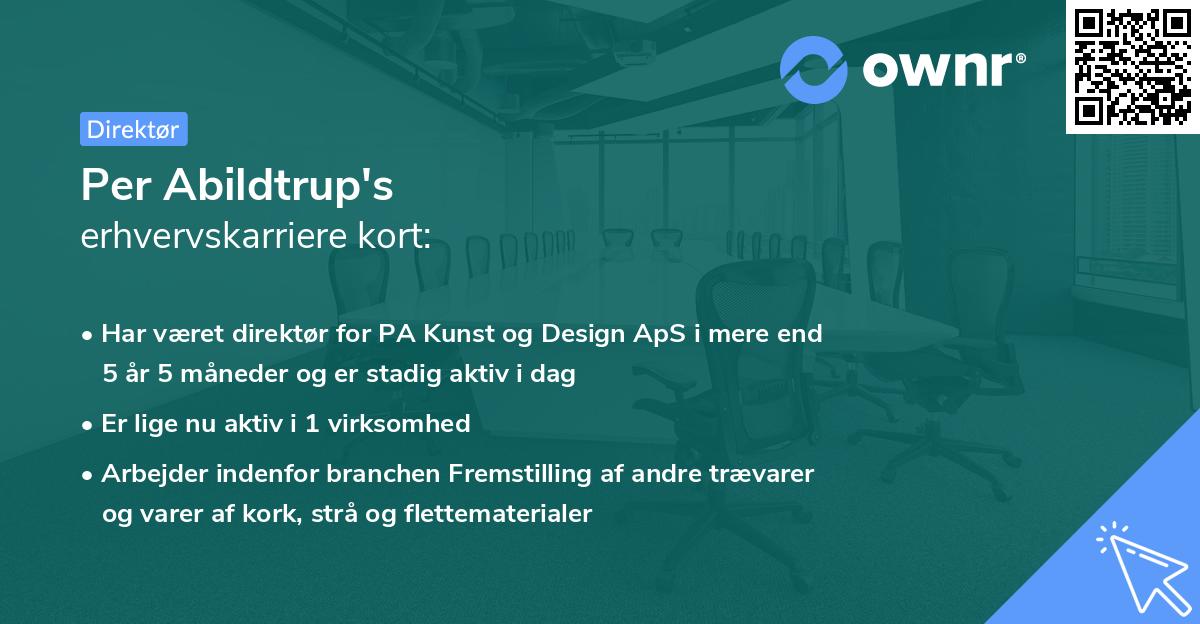 ownr®

Direktør

Per Abildtrup's
erhvervskarriere kort:

• Har været direktør for PA Kunst og Design ApS i mere end 5 år 5 måneder og er stadig aktiv i dag

• Er lige nu aktiv i 1 virksomhed

• Arbejder indenfor branchen Fremstilling af andre trævarer og varer af kork, strå og flettematerialer